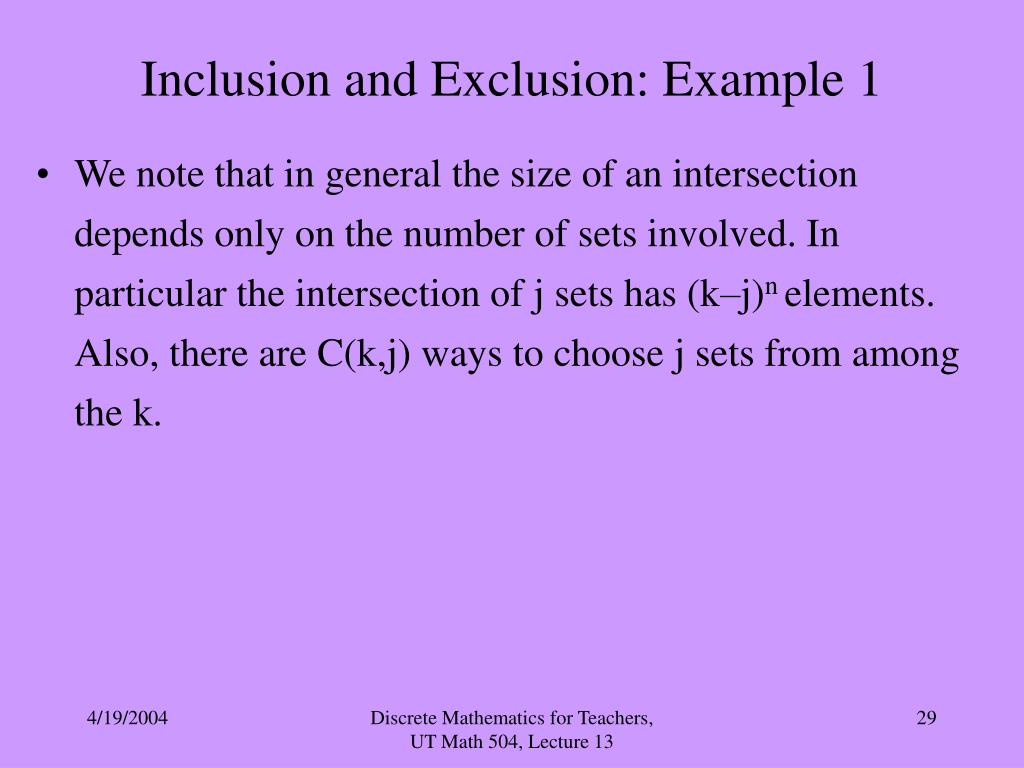 Inclusion and Exclusion: Example 1

• We note that in general the size of an intersection depends only on the number of sets involved. In particular the intersection of j sets has $(k–j)^n$ elements. Also, there are C(k,j) ways to choose j sets from among the k.

4/19/2004

Discrete Mathematics for Teachers, UT Math 504, Lecture 13

29